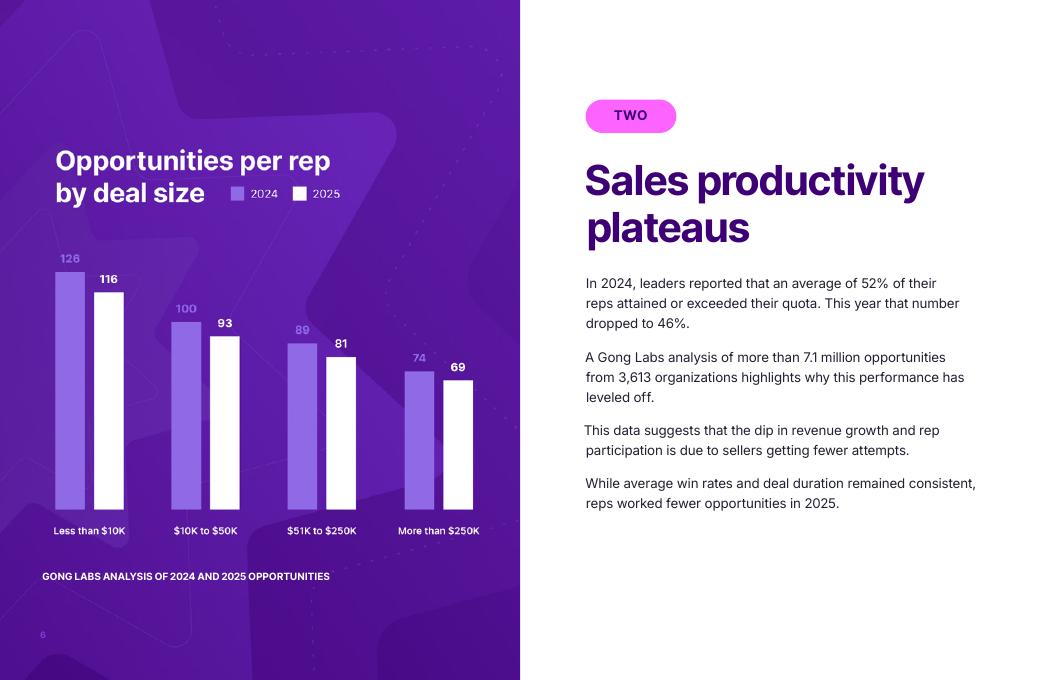 Opportunities per rep by deal size

2024 2025

126
116
100
93
89
81
74
69

Less than $10K
$10K to $50K
$51K to $250K
More than $250K

GONG LABS ANALYSIS OF 2024 AND 2025 OPPORTUNITIES

6

TWO

Sales productivity plateaus

In 2024, leaders reported that an average of 52% of their reps attained or exceeded their quota. This year that number dropped to 46%.

A Gong Labs analysis of more than 7.1 million opportunities from 3,613 organizations highlights why this performance has leveled off.

This data suggests that the dip in revenue growth and rep participation is due to sellers getting fewer attempts.

While average win rates and deal duration remained consistent, reps worked fewer opportunities in 2025.